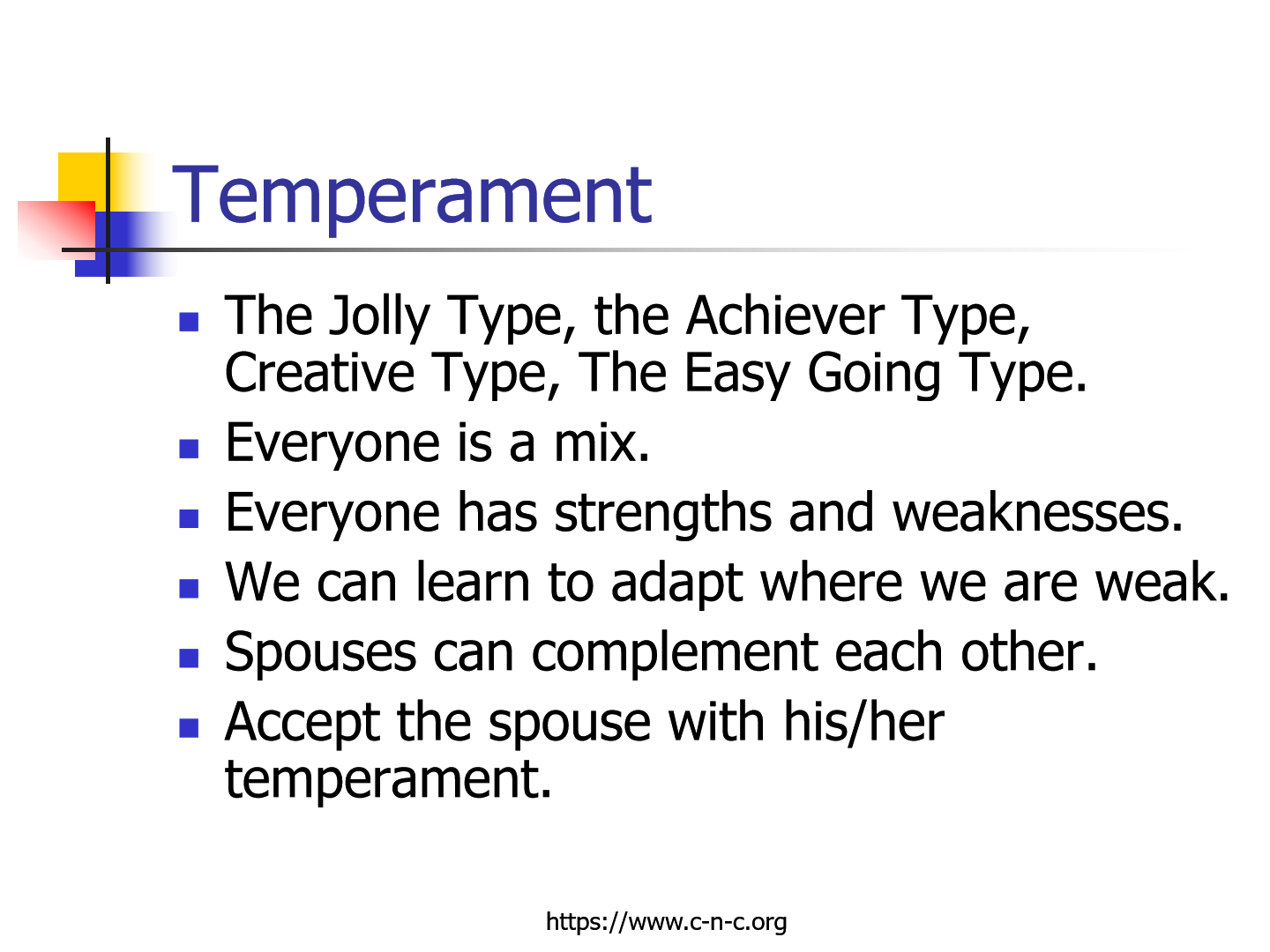 Temperament

- The Jolly Type, the Achiever Type, Creative Type, The Easy Going Type.
- Everyone is a mix.
- Everyone has strengths and weaknesses.
- We can learn to adapt where we are weak.
- Spouses can complement each other.
- Accept the spouse with his/her temperament.

https://www.c-n-c.org